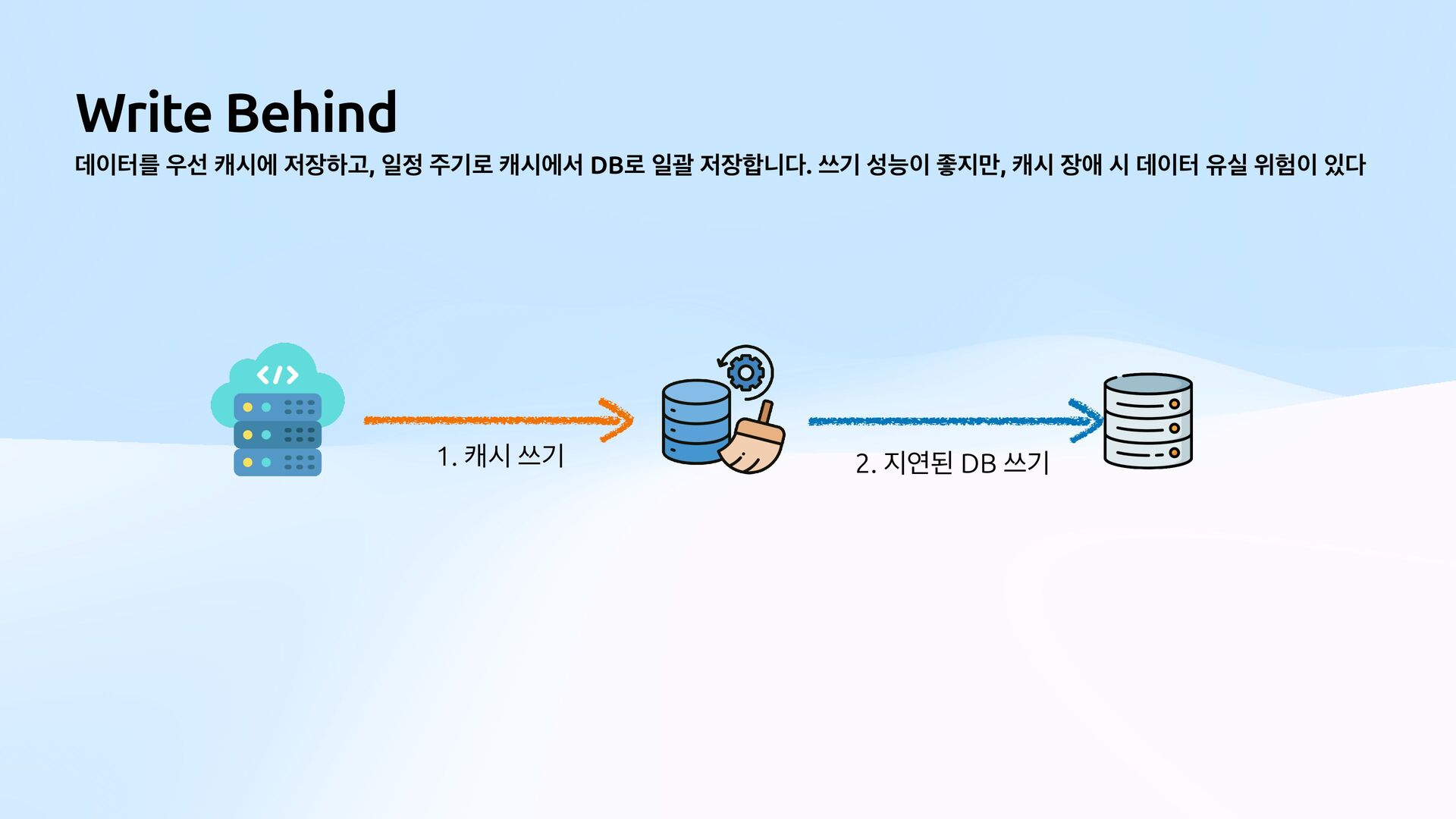 Write Behind

데이터를 우선 캐시에 저장하고, 일정 주기로 캐시에서 DB로 일괄 저장합니다. 쓰기 성능이 좋지만, 캐시 장애 시 데이터 유실 위험이 있다

1. 캐시 쓰기

2. 지연된 DB 쓰기